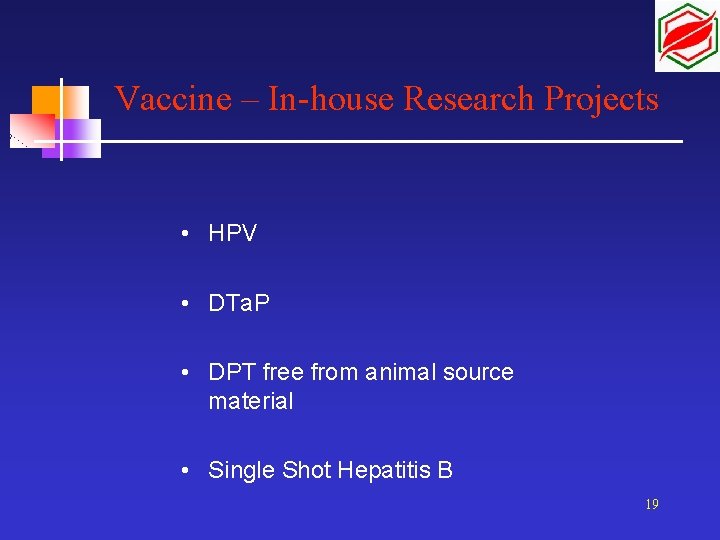 Vaccine – In-house Research Projects

• HPV

• DTaP

• DPT free from animal source material

• Single Shot Hepatitis B

19